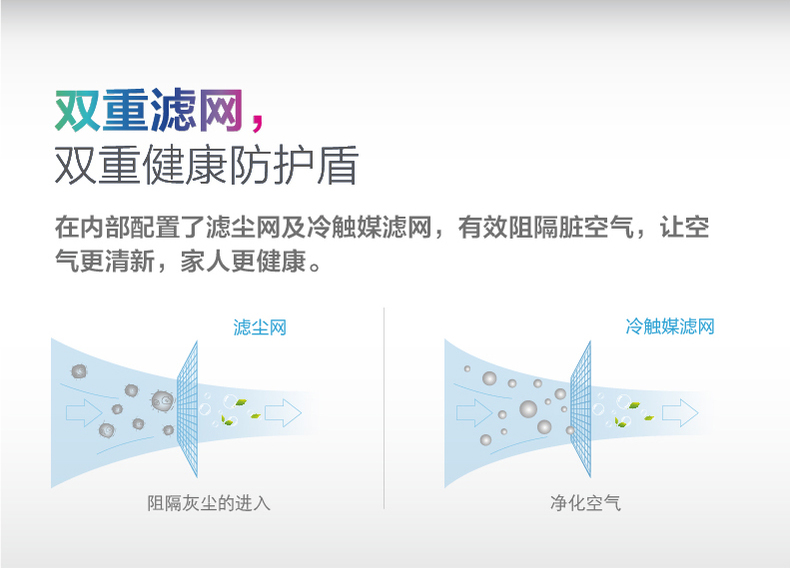 双重滤网，
双重健康防护盾

在内部配置了滤尘网及冷触媒滤网，有效阻隔脏空气，让空气更清新，家人更健康。

滤尘网

阻隔灰尘的进入

冷触媒滤网

净化空气